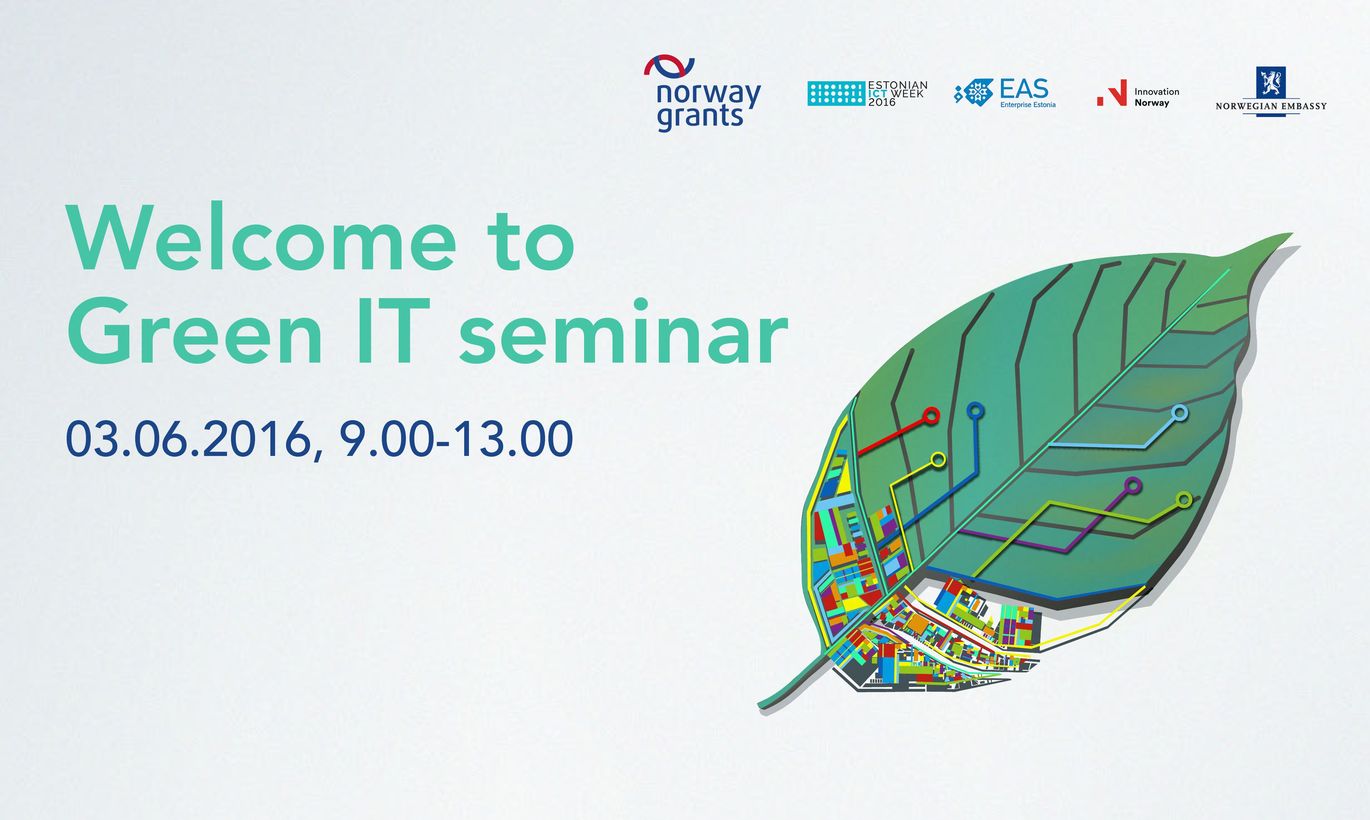 norway grants

ESTONIAN ICT WEEK 2016

EAS Enterprise Estonia

Innovation Norway

NORWEGIAN EMBASSY

Welcome to Green IT seminar

03.06.2016, 9.00-13.00